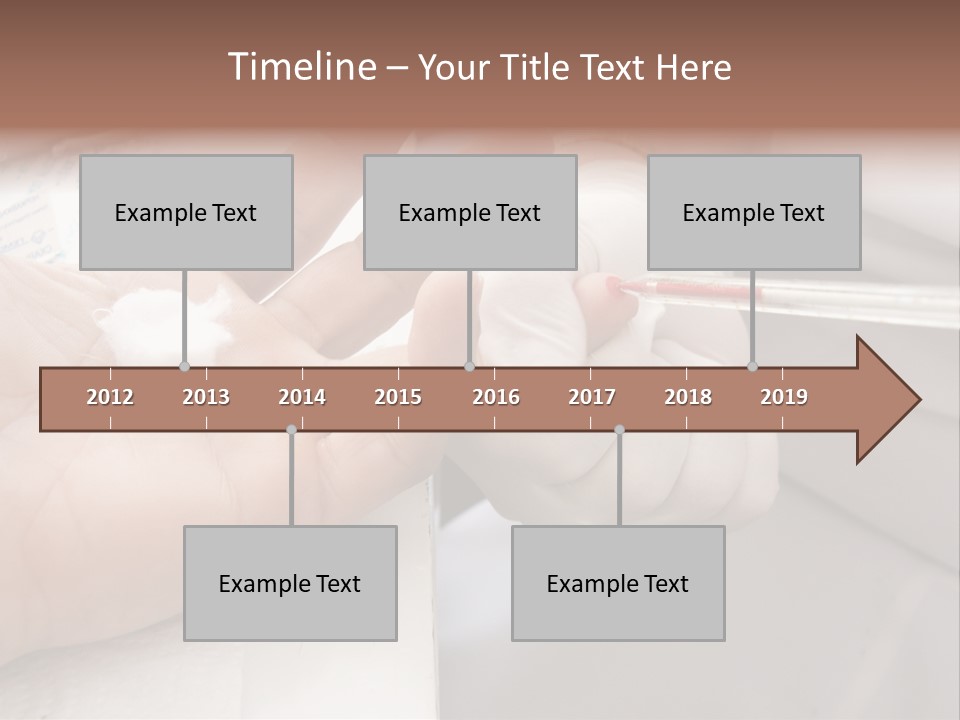 Timeline – Your Title Text Here

Example Text

Example Text

Example Text

2012 2013 2014 2015 2016 2017 2018 2019

Example Text

Example Text